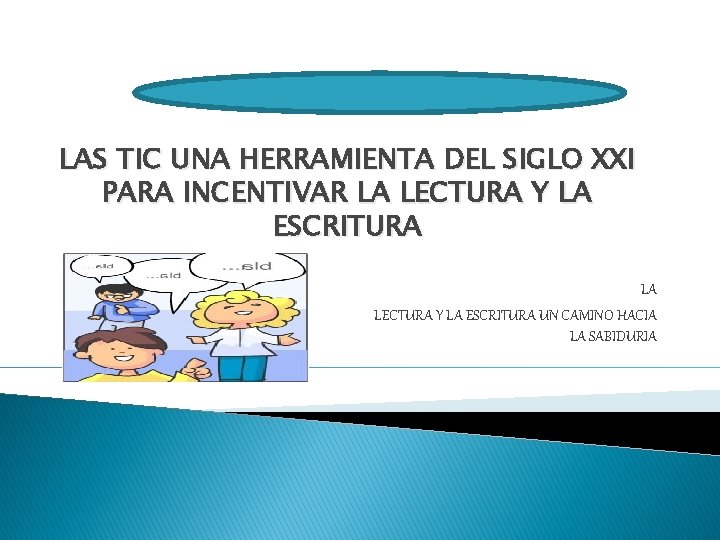 LAS TIC UNA HERRAMIENTA DEL SIGLO XXI PARA INCENTIVAR LA LECTURA Y LA ESCRITURA

bla...

bla...

bla...

LA

LECTURA Y LA ESCRITURA UN CAMINO HACIA LA SABIDURIA